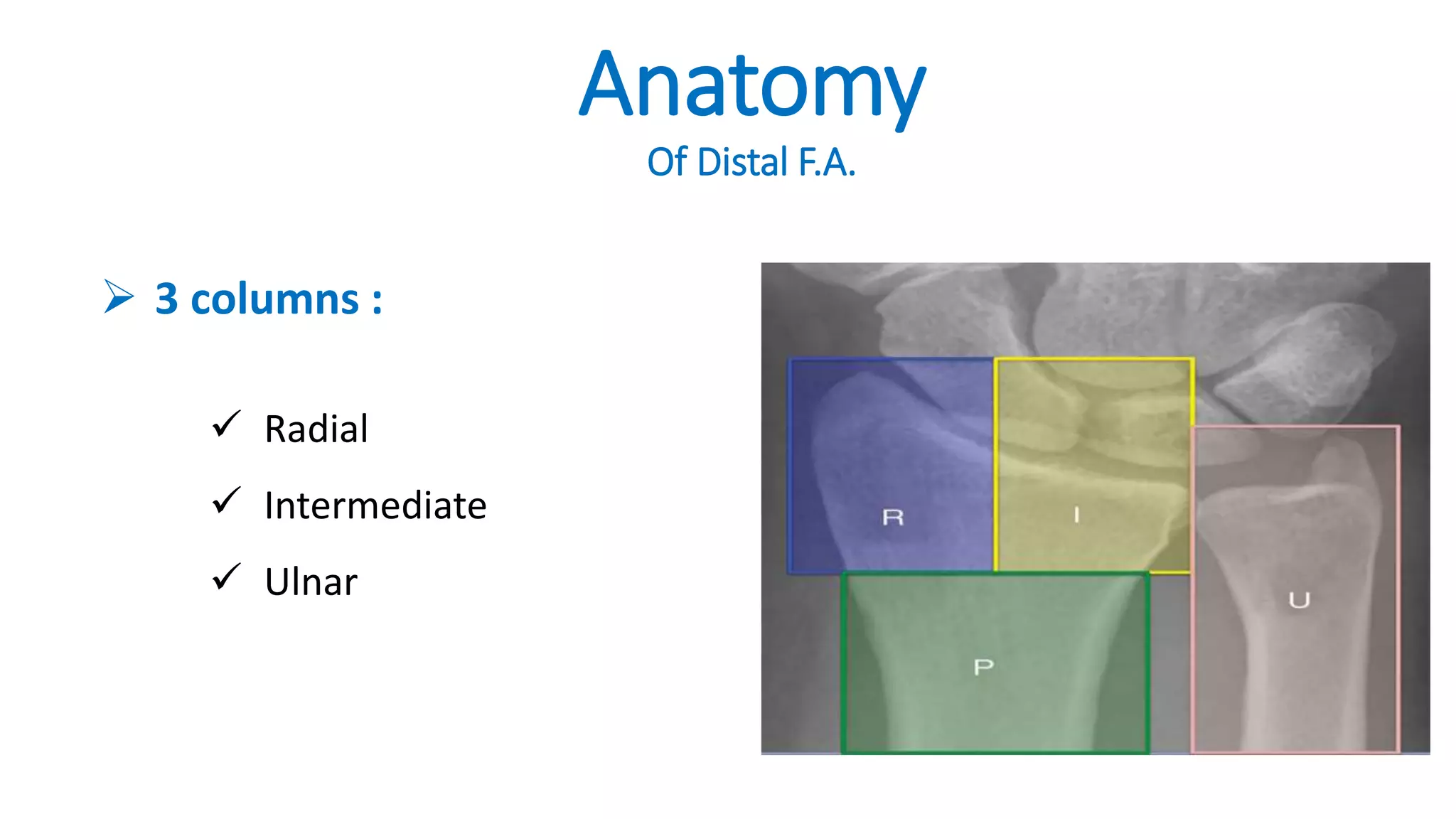 Anatomy
Of Distal F.A.

➢ 3 columns :

✓ Radial
✓ Intermediate
✓ Ulnar

R
I
U
P